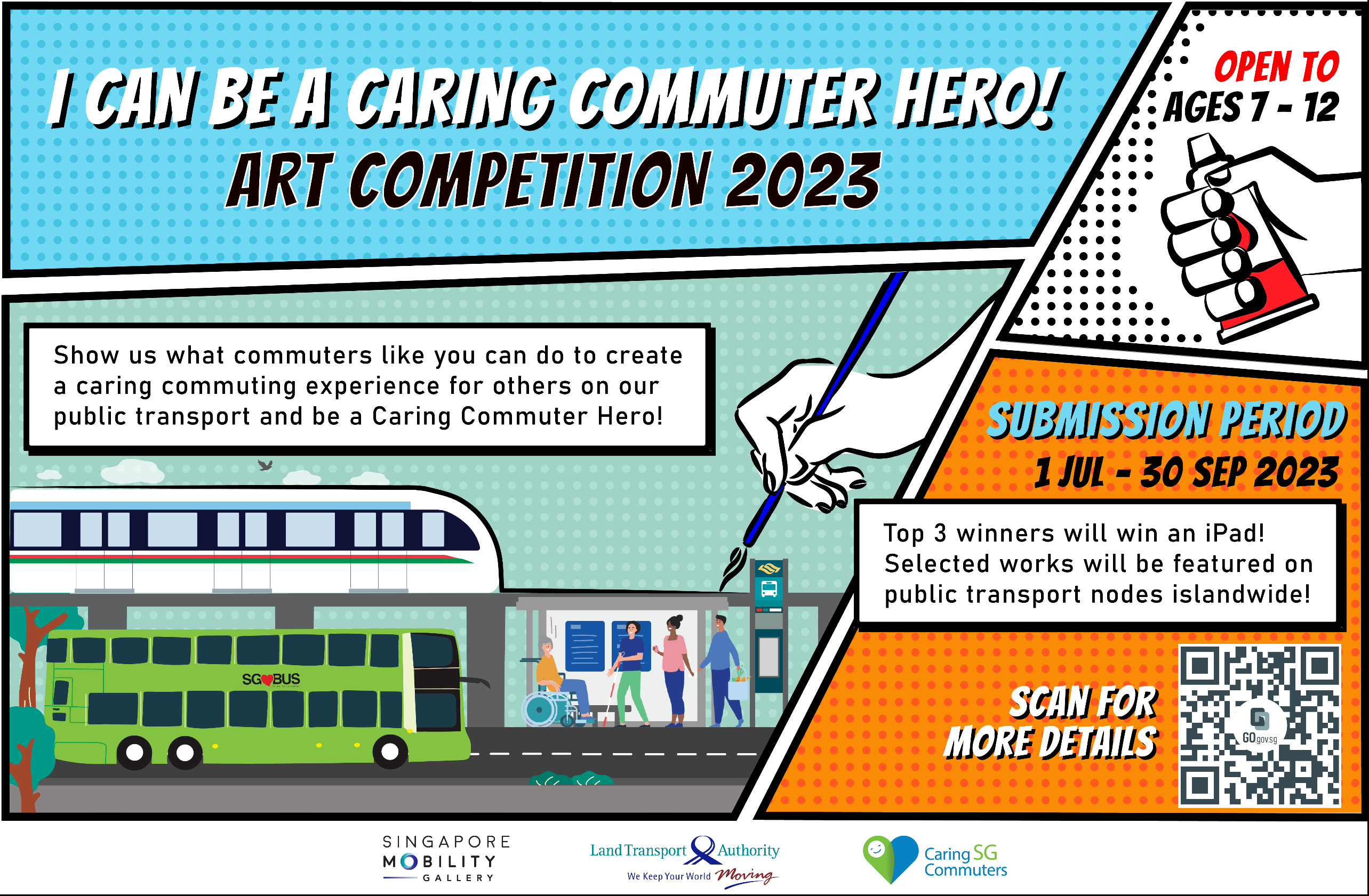 I CAN BE A CARING COMMUTER HERO!
ART COMPETITION 2023

OPEN TO
AGES 7 - 12

Show us what commuters like you can do to create a caring commuting experience for others on our public transport and be a Caring Commuter Hero!

SUBMISSION PERIOD
1 JUL - 30 SEP 2023

Top 3 winners will win an iPad!
Selected works will be featured on public transport nodes islandwide!

SG BUS

SCAN FOR MORE DETAILS

GO.gov.sg

SINGAPORE MOBILITY GALLERY

Land Transport Authority
We Keep Your World Moving

Caring SG Commuters